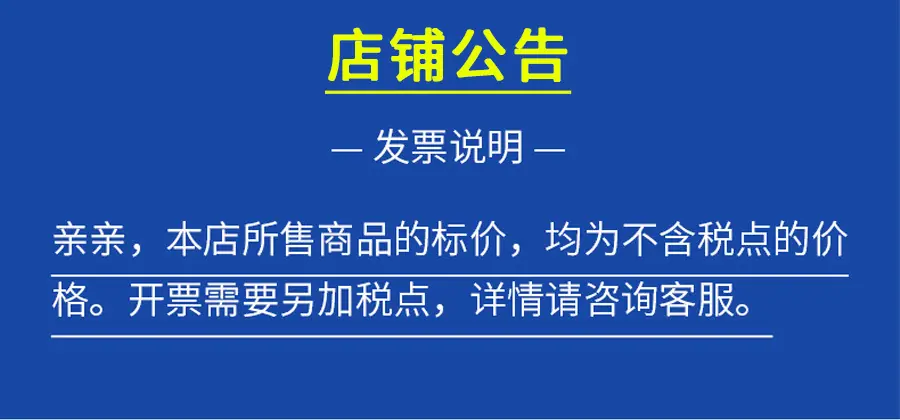 店铺公告

— 发票说明 —

亲亲，本店所售商品的标价，均为不含税点的价格。开票需要另加税点，详情请咨询客服。